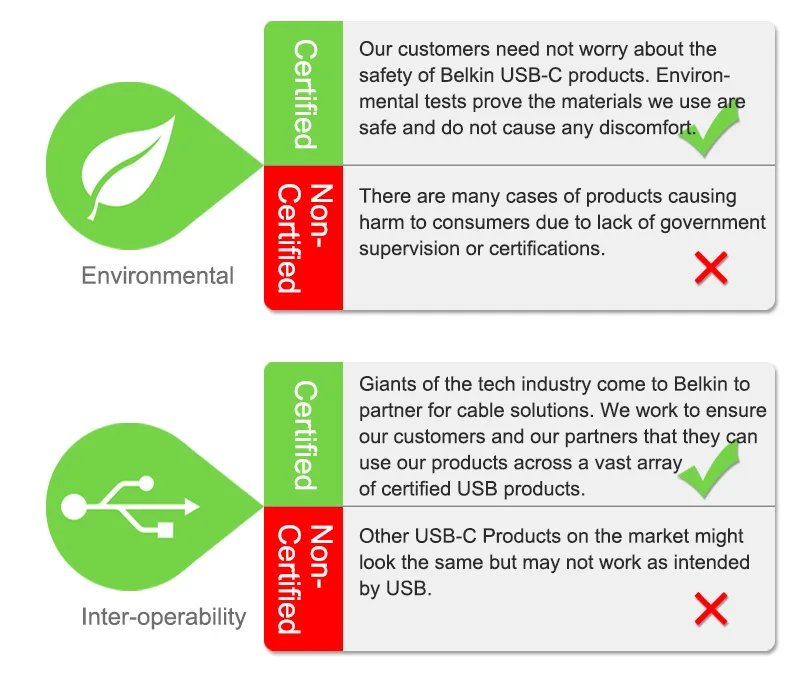 Environmental

Certified

Our customers need not worry about the safety of Belkin USB-C products. Environmental tests prove the materials we use are safe and do not cause any discomfort.

Non-Certified

There are many cases of products causing harm to consumers due to lack of government supervision or certifications.

Inter-operability

Certified

Giants of the tech industry come to Belkin to partner for cable solutions. We work to ensure our customers and our partners that they can use our products across a vast array of certified USB products.

Non-Certified

Other USB-C Products on the market might look the same but may not work as intended by USB.